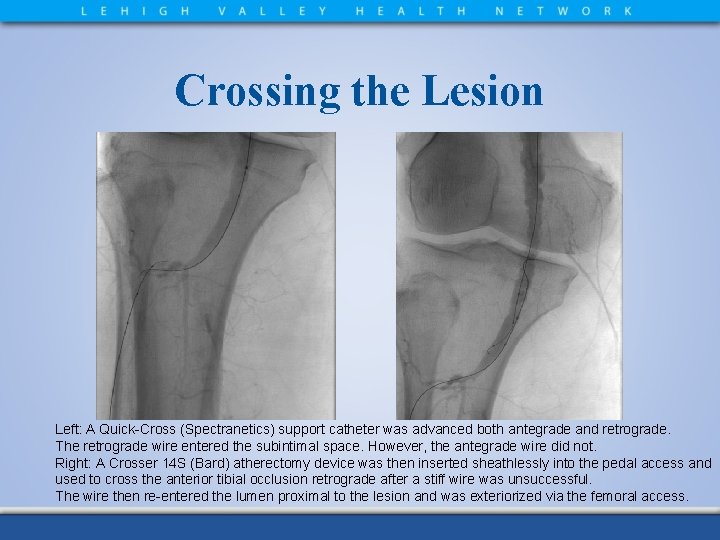 LEHIGH VALLEY HEALTH NETWORK

Crossing the Lesion

Left: A Quick-Cross (Spectranetics) support catheter was advanced both antegrade and retrograde. The retrograde wire entered the subintimal space. However, the antegrade wire did not.
Right: A Crosser 14S (Bard) atherectomy device was then inserted sheathlessly into the pedal access and used to cross the anterior tibial occlusion retrograde after a stiff wire was unsuccessful.
The wire then re-entered the lumen proximal to the lesion and was exteriorized via the femoral access.